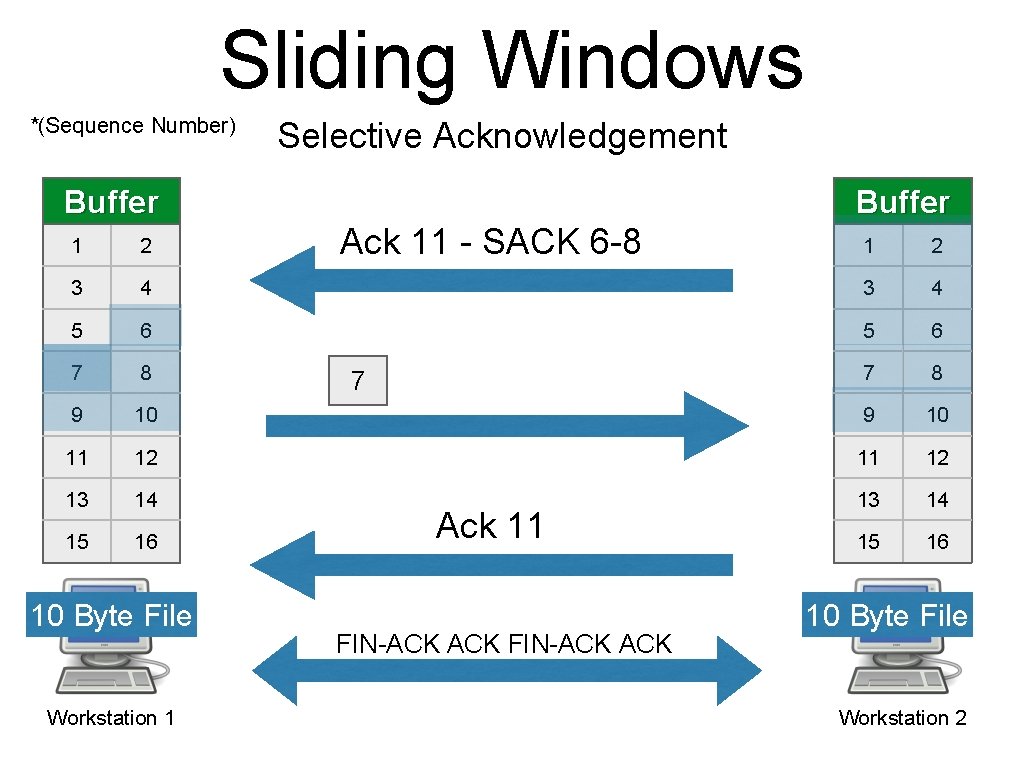 Sliding Windows

*(Sequence Number)

Selective Acknowledgement

| Buffer | |
|---|---|
| 1 | 2 |
| 3 | 4 |
| 5 | 6 |
| 7 | 8 |
| 9 | 10 |
| 11 | 12 |
| 13 | 14 |
| 15 | 16 |

10 Byte File

Workstation 1

Ack 11 - SACK 6-8

7

Ack 11

FIN-ACK ACK FIN-ACK ACK

| Buffer | |
|---|---|
| 1 | 2 |
| 3 | 4 |
| 5 | 6 |
| 7 | 8 |
| 9 | 10 |
| 11 | 12 |
| 13 | 14 |
| 15 | 16 |

10 Byte File

Workstation 2